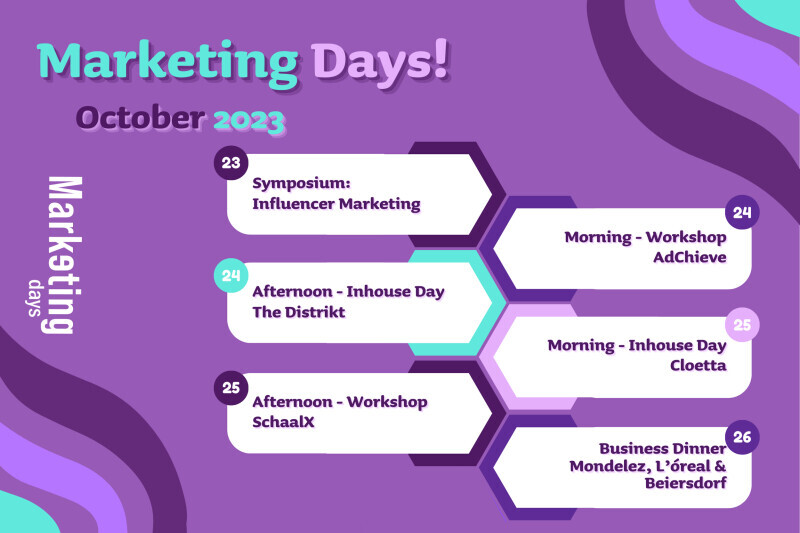 Marketing Days!

October 2023

Marketing days

23
Symposium:
Influencer Marketing

24
Morning - Workshop
AdChieve

24
Afternoon - Inhouse Day
The Distrikt

25
Morning - Inhouse Day
Cloetta

25
Afternoon - Workshop
SchaalX

26
Business Dinner
Mondelez, L'óreal &
Beiersdorf